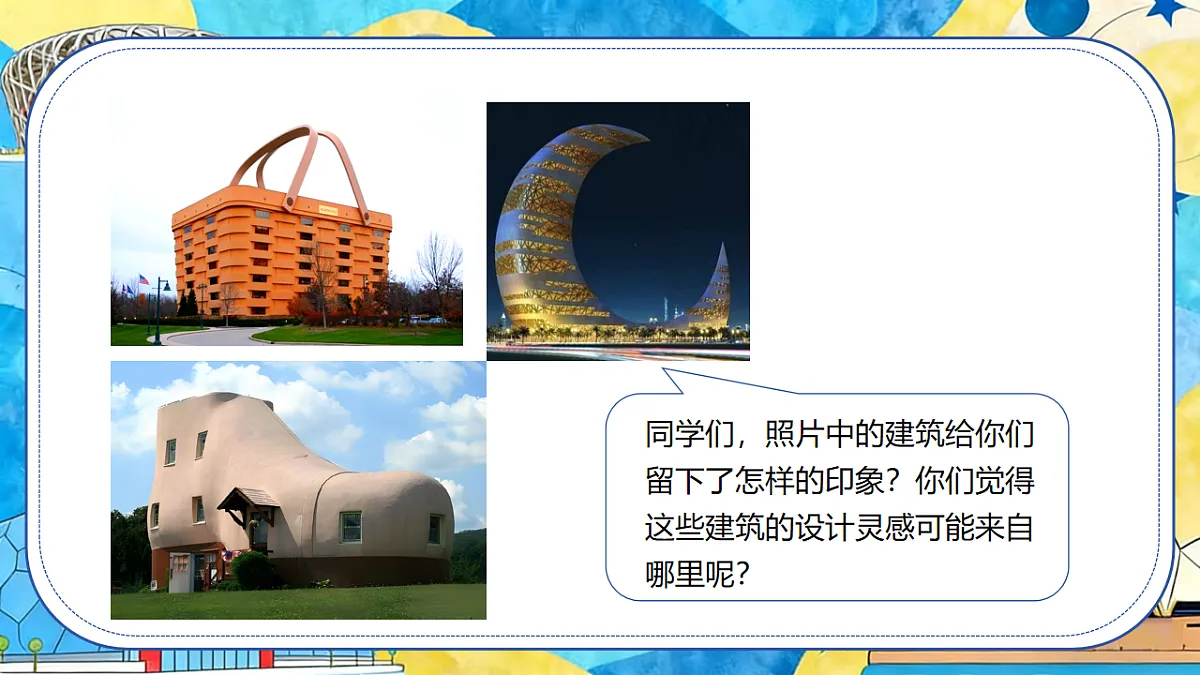 同学们，照片中的建筑给你们留下了怎样的印象？你们觉得这些建筑的设计灵感可能来自哪里呢？